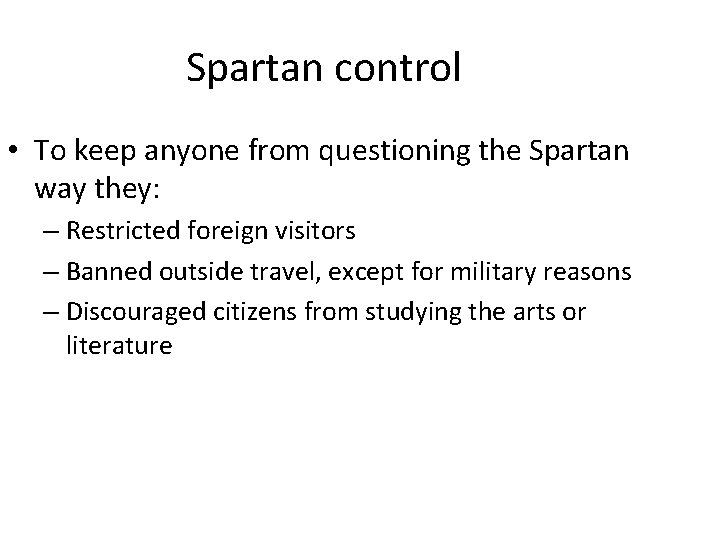 Spartan control

• To keep anyone from questioning the Spartan way they:
– Restricted foreign visitors
– Banned outside travel, except for military reasons
– Discouraged citizens from studying the arts or literature